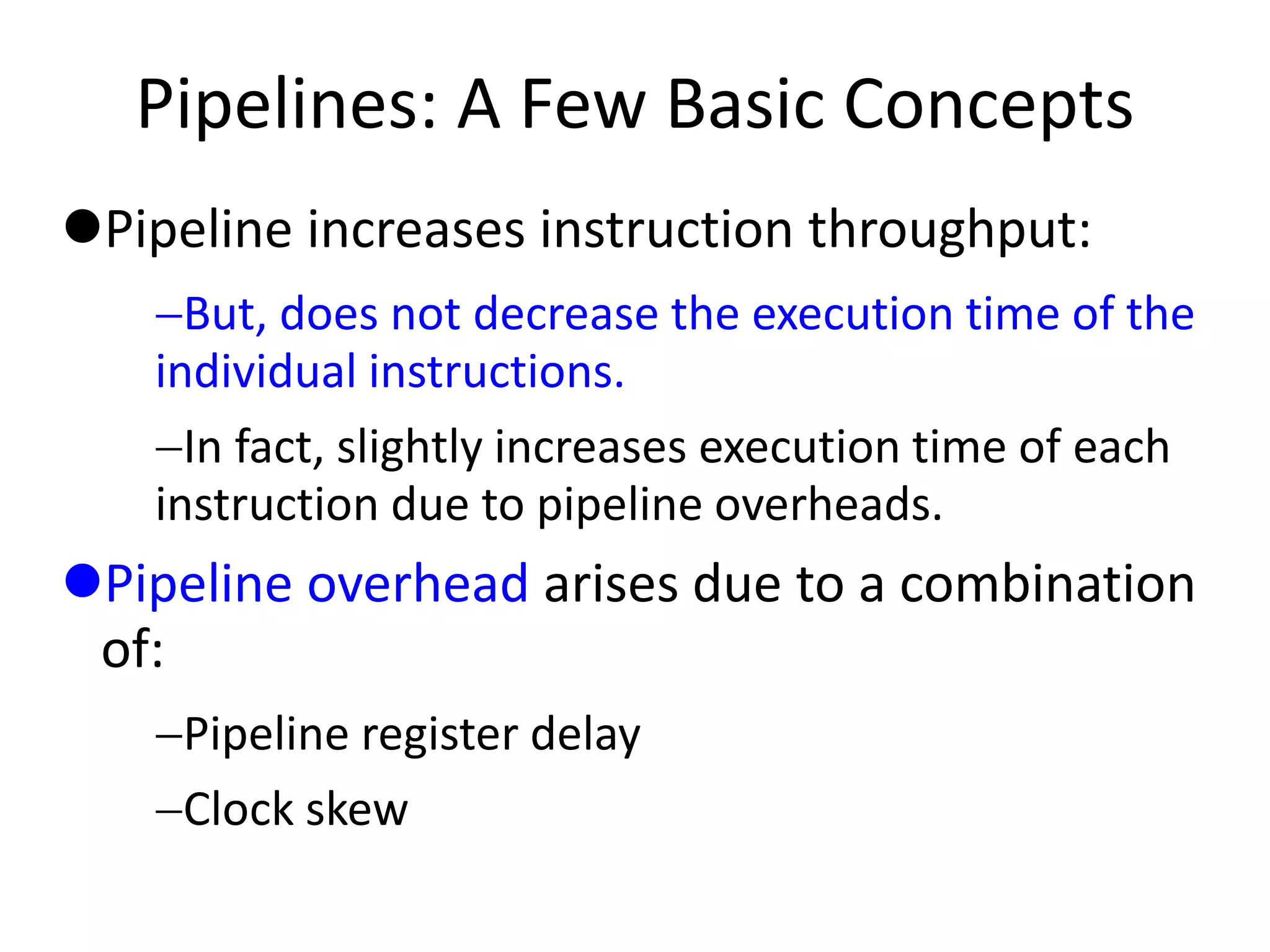 Pipelines: A Few Basic Concepts

●Pipeline increases instruction throughput:

–But, does not decrease the execution time of the individual instructions.

–In fact, slightly increases execution time of each instruction due to pipeline overheads.

●Pipeline overhead arises due to a combination of:

–Pipeline register delay

–Clock skew